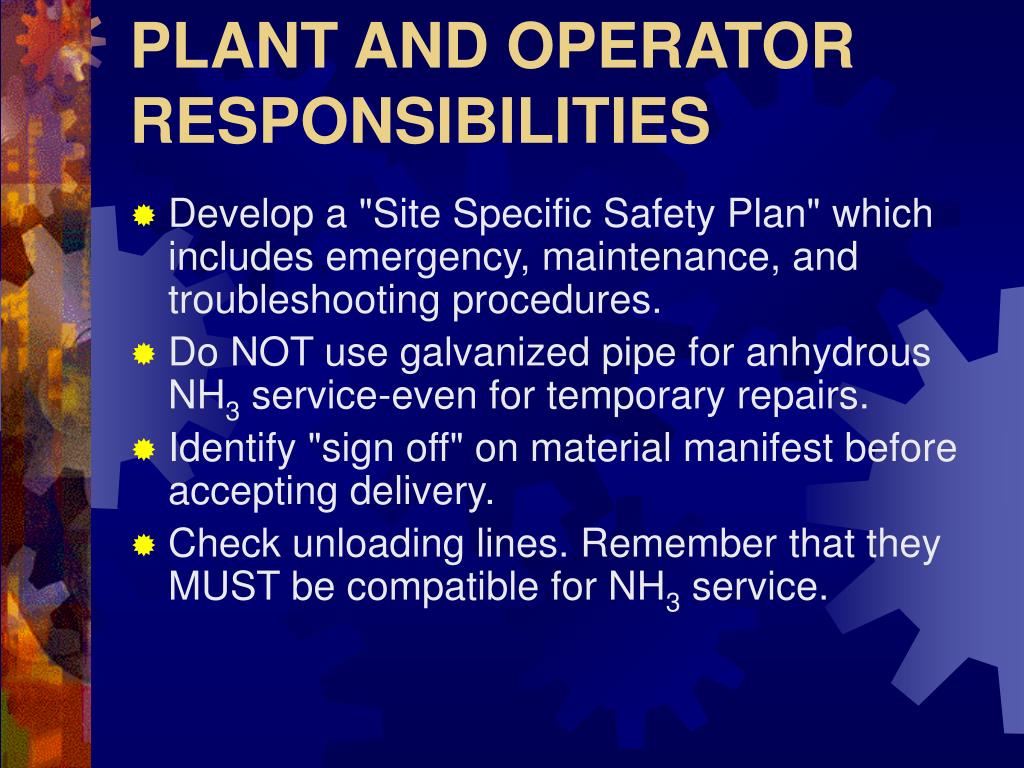 PLANT AND OPERATOR RESPONSIBILITIES

Develop a "Site Specific Safety Plan" which includes emergency, maintenance, and troubleshooting procedures.

Do NOT use galvanized pipe for anhydrous $NH_3$ service-even for temporary repairs.

Identify "sign off" on material manifest before accepting delivery.

Check unloading lines. Remember that they MUST be compatible for $NH_3$ service.